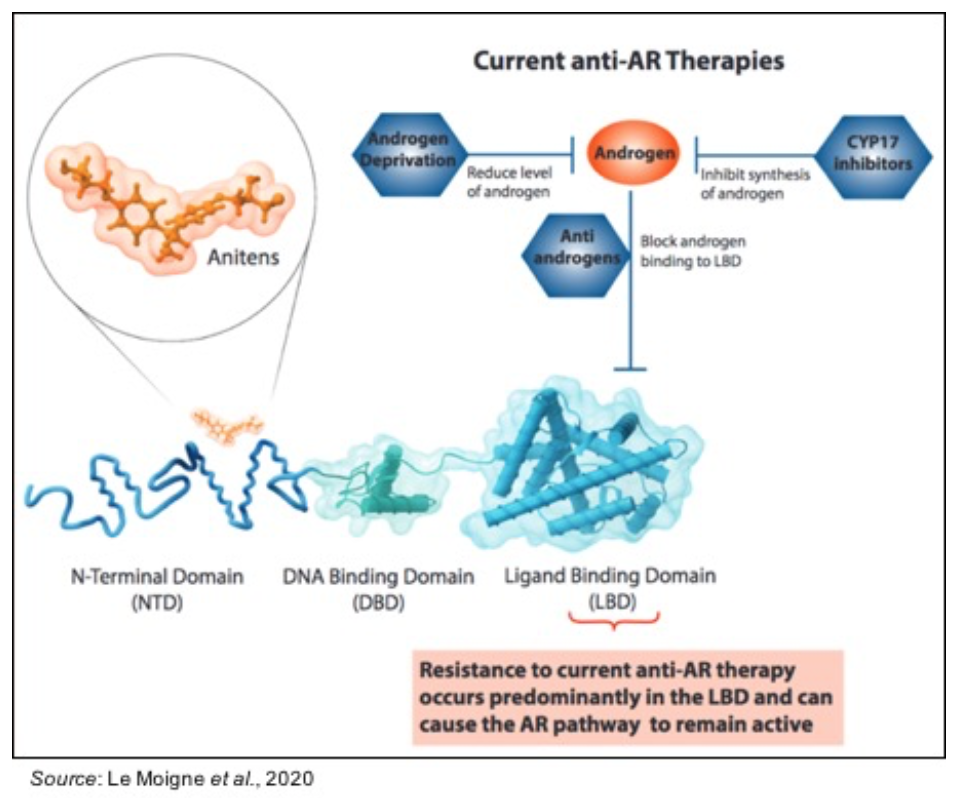 Current anti-AR Therapies

Androgen Deprivation

Reduce level of androgen

Androgen

Inhibit synthesis of androgen

CYP17 inhibitors

Anti androgens

Block androgen binding to LBD

Anitens

N-Terminal Domain (NTD)

DNA Binding Domain (DBD)

Ligand Binding Domain (LBD)

Resistance to current anti-AR therapy occurs predominantly in the LBD and can cause the AR pathway to remain active

Source: Le Moigne et al., 2020